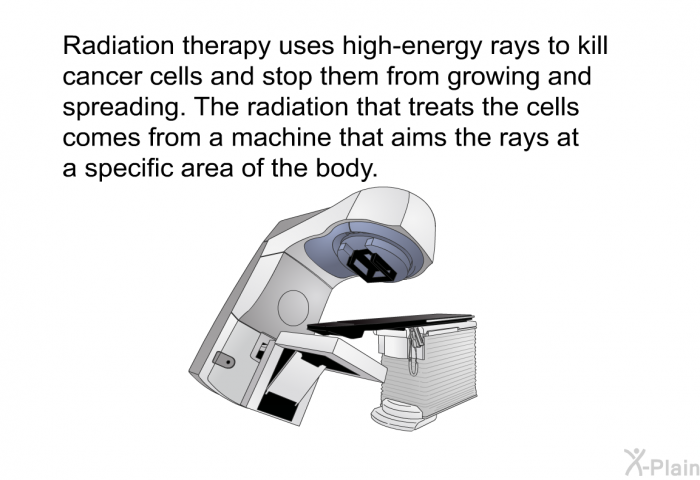 Radiation therapy uses high-energy rays to kill cancer cells and stop them from growing and spreading. The radiation that treats the cells comes from a machine that aims the rays at a specific area of the body.

X-Plain